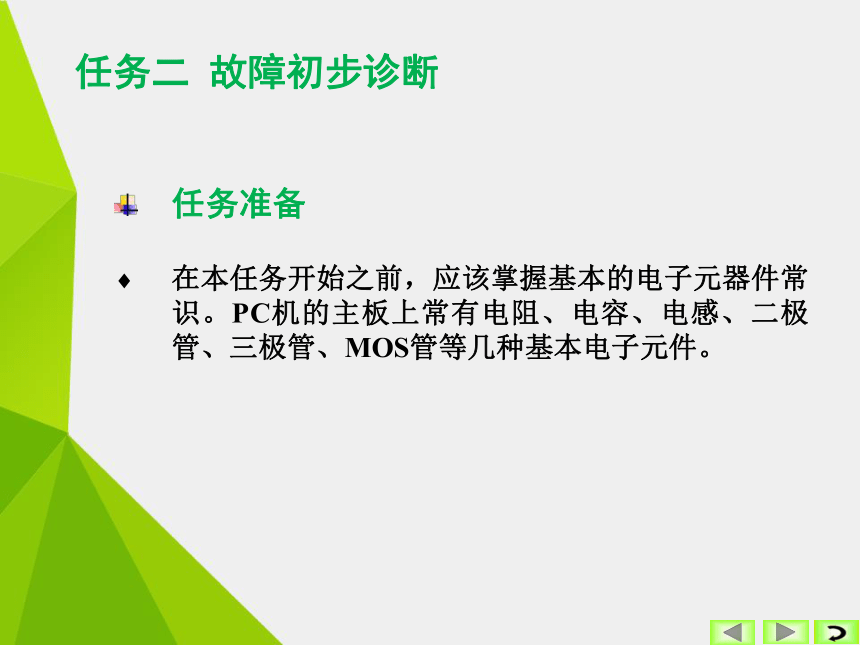 任务二 故障初步诊断

任务准备

♦ 在本任务开始之前，应该掌握基本的电子元器件常识。PC机的主板上常有电阻、电容、电感、二极管、三极管、MOS管等几种基本电子元件。